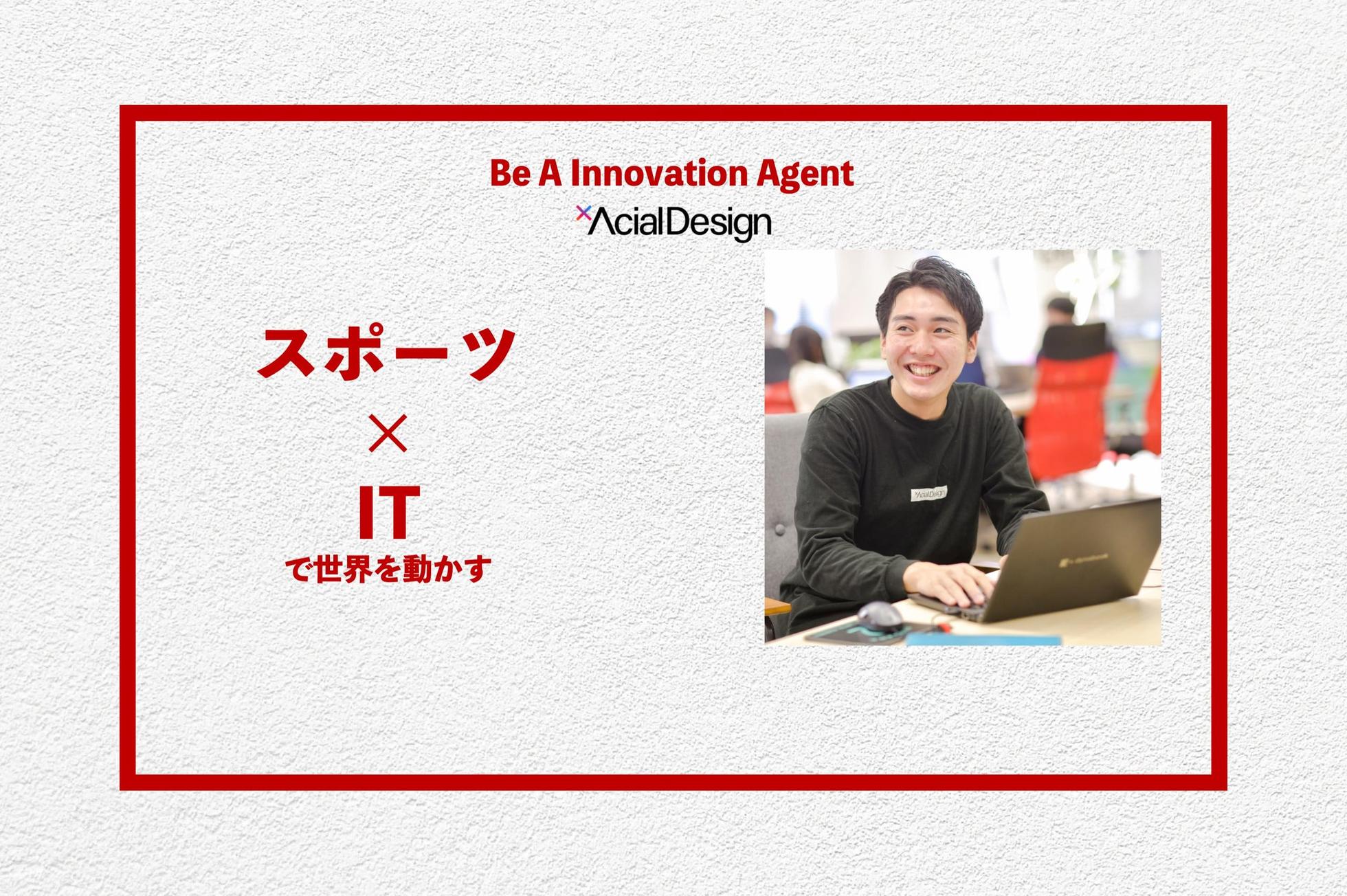 Be A Innovation Agent

AcialDesign

スポーツ
×
IT
で世界を動かす

AcialDesign